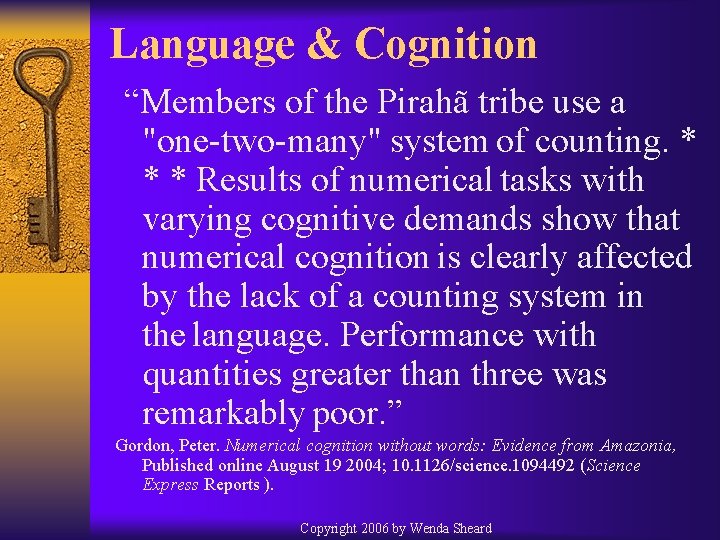 Language & Cognition

“Members of the Pirahã tribe use a "one-two-many" system of counting. * * * Results of numerical tasks with varying cognitive demands show that numerical cognition is clearly affected by the lack of a counting system in the language. Performance with quantities greater than three was remarkably poor.”

Gordon, Peter. Numerical cognition without words: Evidence from Amazonia, Published online August 19 2004; 10.1126/science.1094492 (Science Express Reports ).

Copyright 2006 by Wenda Sheard